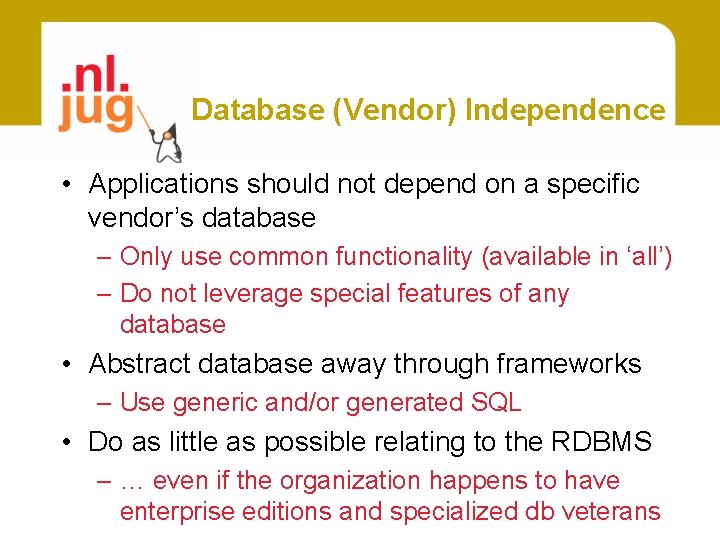 .nl.
jug

Database (Vendor) Independence

• Applications should not depend on a specific vendor's database
  – Only use common functionality (available in 'all')
  – Do not leverage special features of any database
• Abstract database away through frameworks
  – Use generic and/or generated SQL
• Do as little as possible relating to the RDBMS
  – … even if the organization happens to have enterprise editions and specialized db veterans